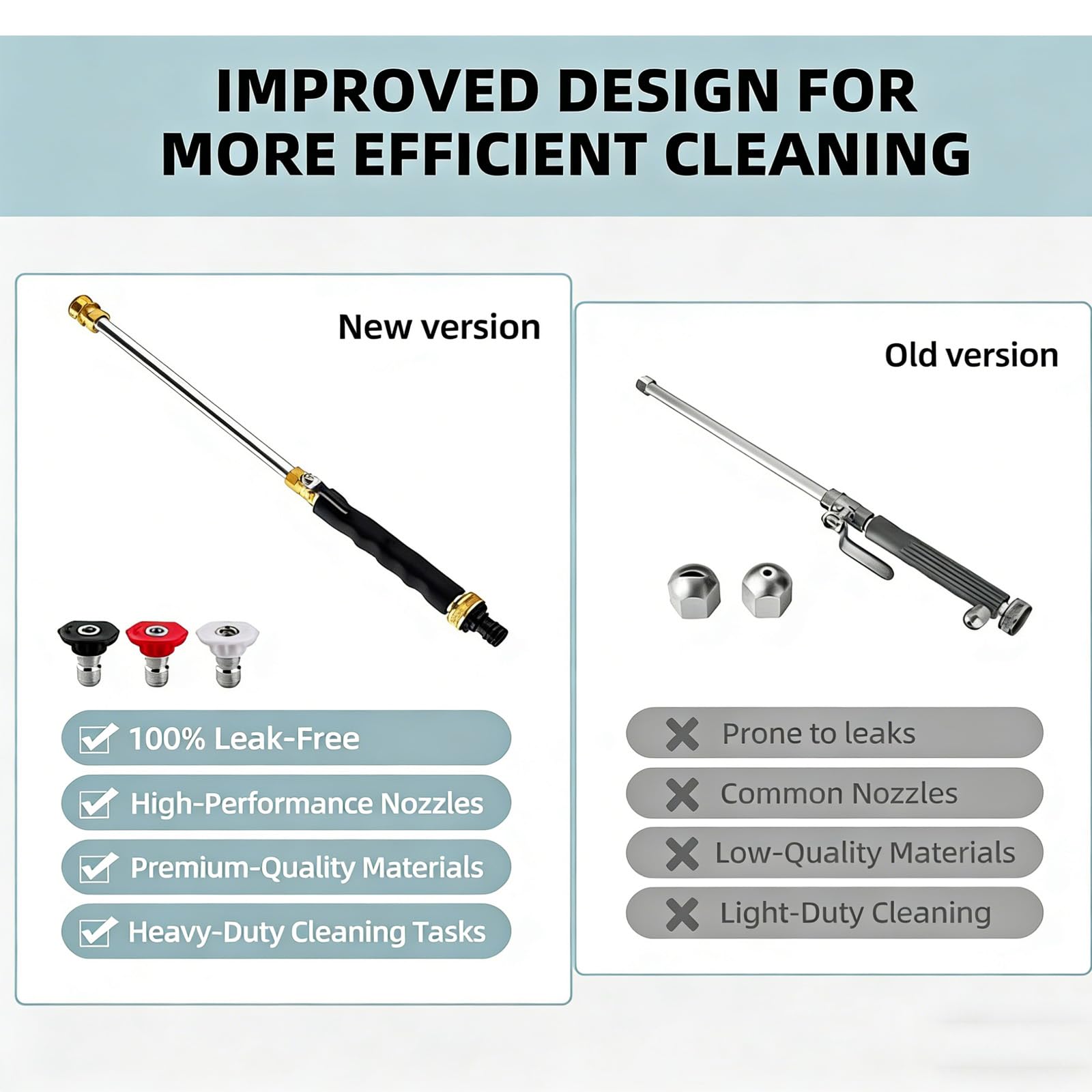 IMPROVED DESIGN FOR MORE EFFICIENT CLEANING

New version

100% Leak-Free

High-Performance Nozzles

Premium-Quality Materials

Heavy-Duty Cleaning Tasks

Old version

Prone to leaks

Common Nozzles

Low-Quality Materials

Light-Duty Cleaning